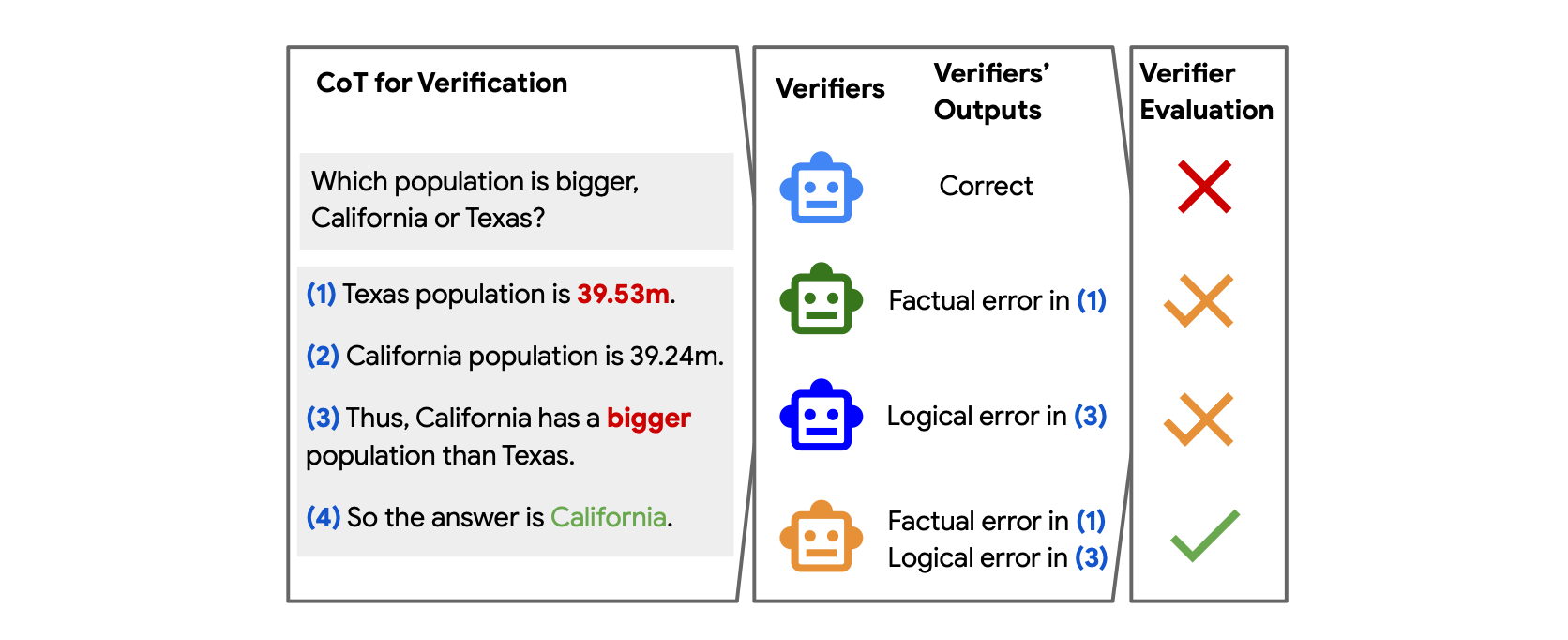 CoT for Verification

Which population is bigger, California or Texas?

(1) Texas population is 39.53m.

(2) California population is 39.24m.

(3) Thus, California has a bigger population than Texas.

(4) So the answer is California.

Verifiers

Verifiers' Outputs

Correct

Factual error in (1)

Logical error in (3)

Factual error in (1)
Logical error in (3)

Verifier Evaluation